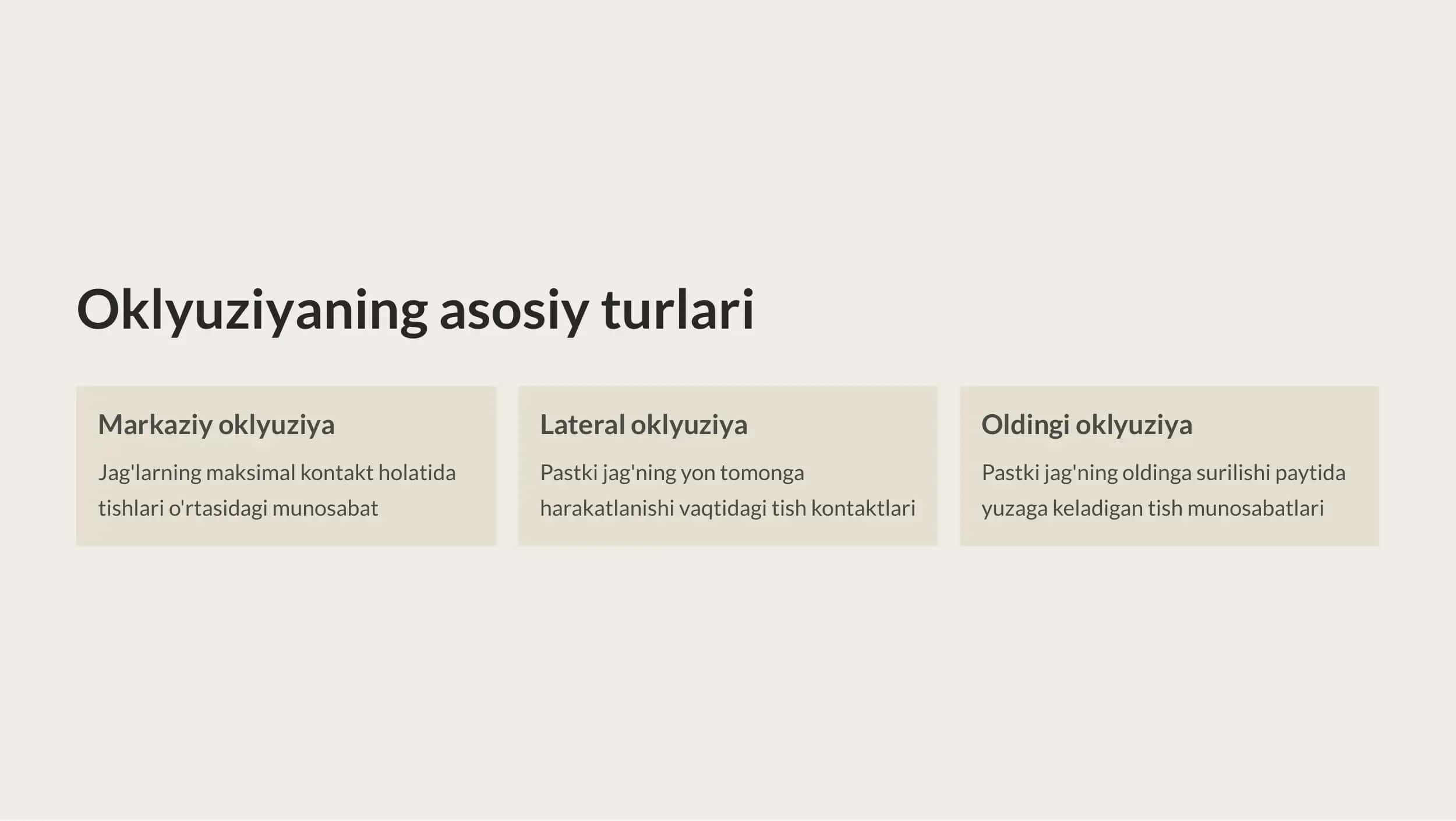 Oklyuziyaning asosiy turlari

Markaziy oklyuziya

Jag'larning maksimal kontakt holatida tishlari o'rtasidagi munosabat

Lateral oklyuziya

Pastki jag'ning yon tomonga harakatlanishi vaqtidagi tish kontaktlari

Oldingi oklyuziya

Pastki jag'ning oldinga surilishi paytida yuzaga keladigan tish munosabatlari